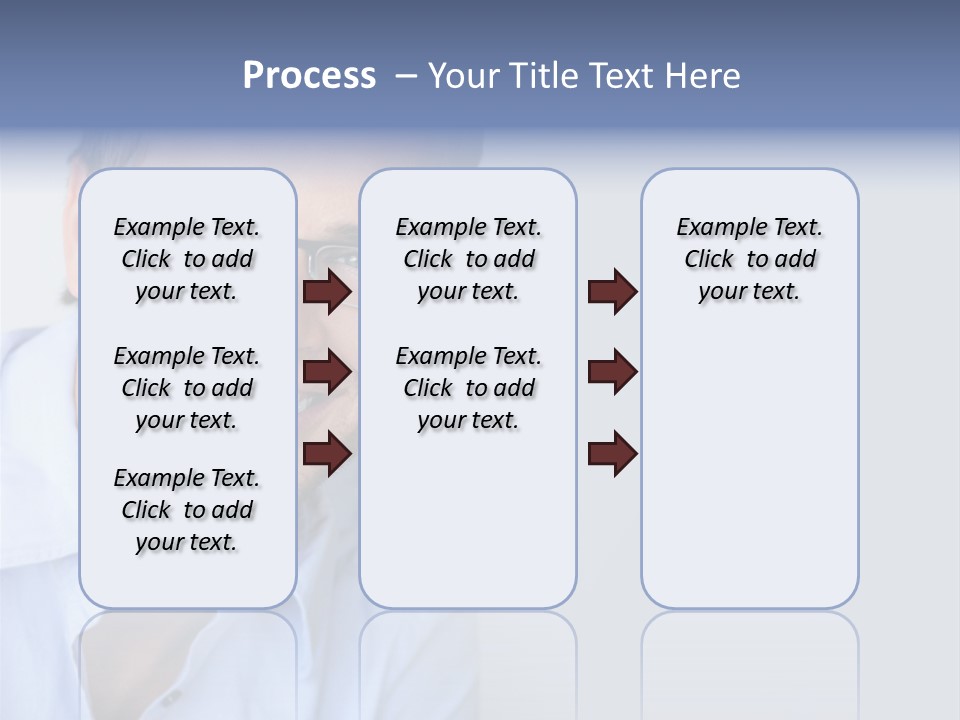 Process – Your Title Text Here

Example Text. Click to add your text.

Example Text. Click to add your text.

Example Text. Click to add your text.

Example Text. Click to add your text.

Example Text. Click to add your text.

Example Text. Click to add your text.